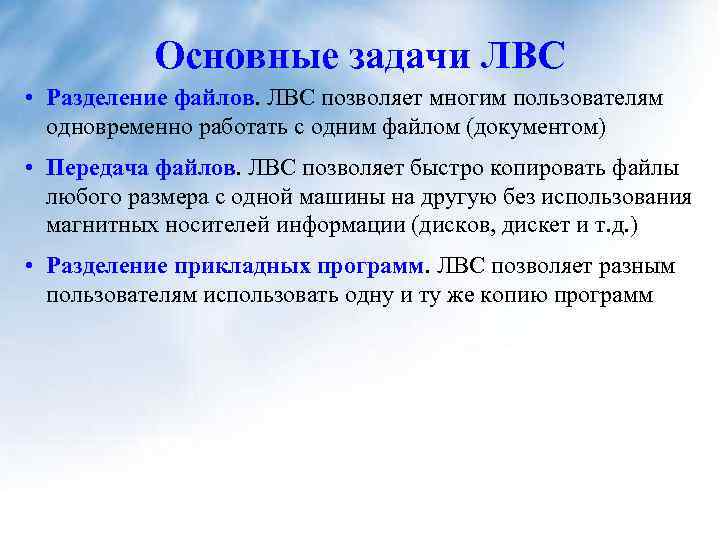 Основные задачи ЛВС

• Разделение файлов. ЛВС позволяет многим пользователям одновременно работать с одним файлом (документом)

• Передача файлов. ЛВС позволяет быстро копировать файлы любого размера с одной машины на другую без использования магнитных носителей информации (дисков, дискет и т.д.)

• Разделение прикладных программ. ЛВС позволяет разным пользователям использовать одну и ту же копию программ